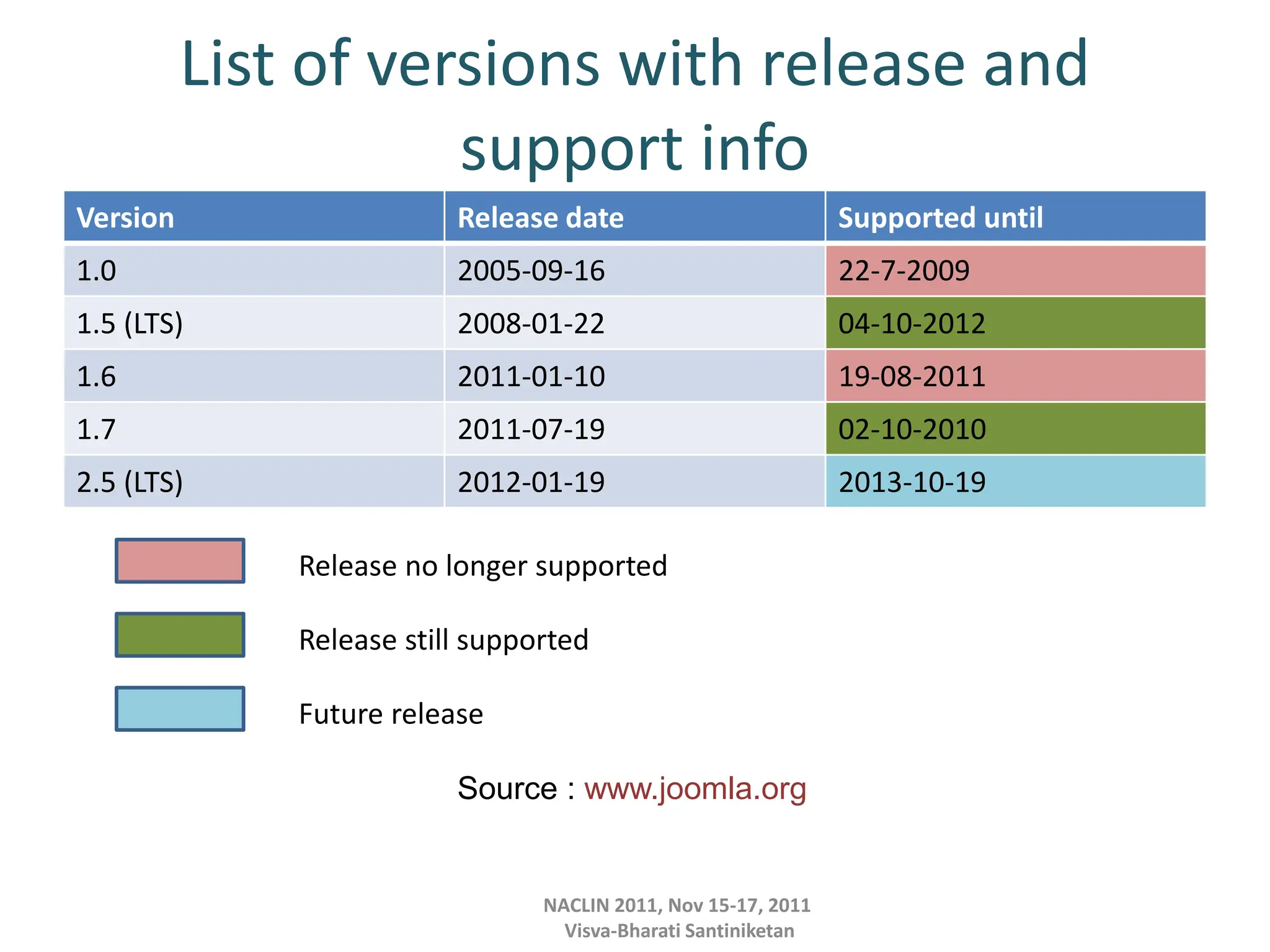 List of versions with release and support info

| Version | Release date | Supported until |
|---|---|---|
| 1.0 | 2005-09-16 | 22-7-2009 |
| 1.5 (LTS) | 2008-01-22 | 04-10-2012 |
| 1.6 | 2011-01-10 | 19-08-2011 |
| 1.7 | 2011-07-19 | 02-10-2010 |
| 2.5 (LTS) | 2012-01-19 | 2013-10-19 |

Release no longer supported

Release still supported

Future release

Source : www.joomla.org

NACLIN 2011, Nov 15-17, 2011
Visva-Bharati Santiniketan